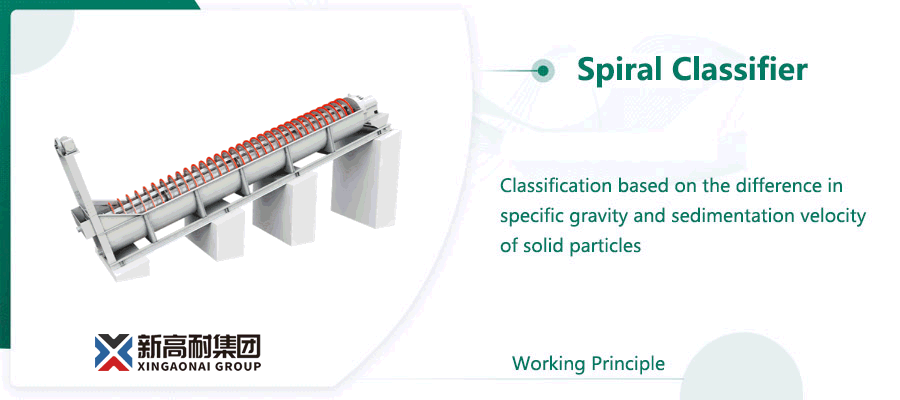 Spiral Classifier

Classification based on the difference in specific gravity and sedimentation velocity of solid particles

新高耐集团
XINGAONAI GROUP

Working Principle